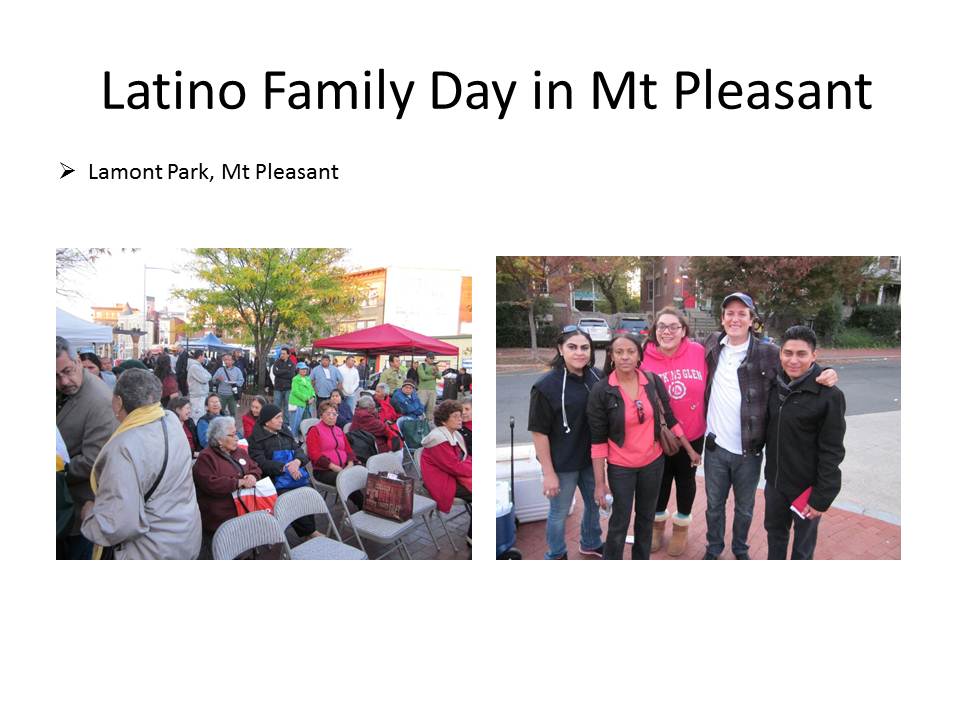 Latino Family Day in Mt Pleasant

➢ Lamont Park, Mt Pleasant